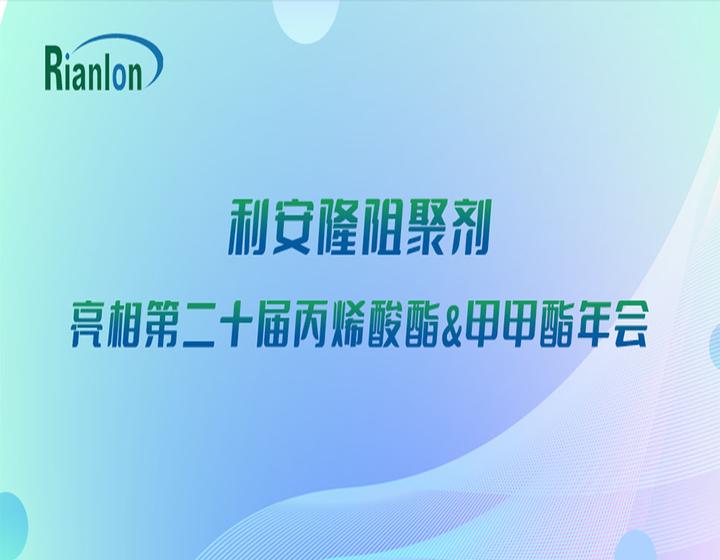 Rianlon

利安隆阻聚剂

亮相第二十届丙烯酸酯&甲甲酯年会